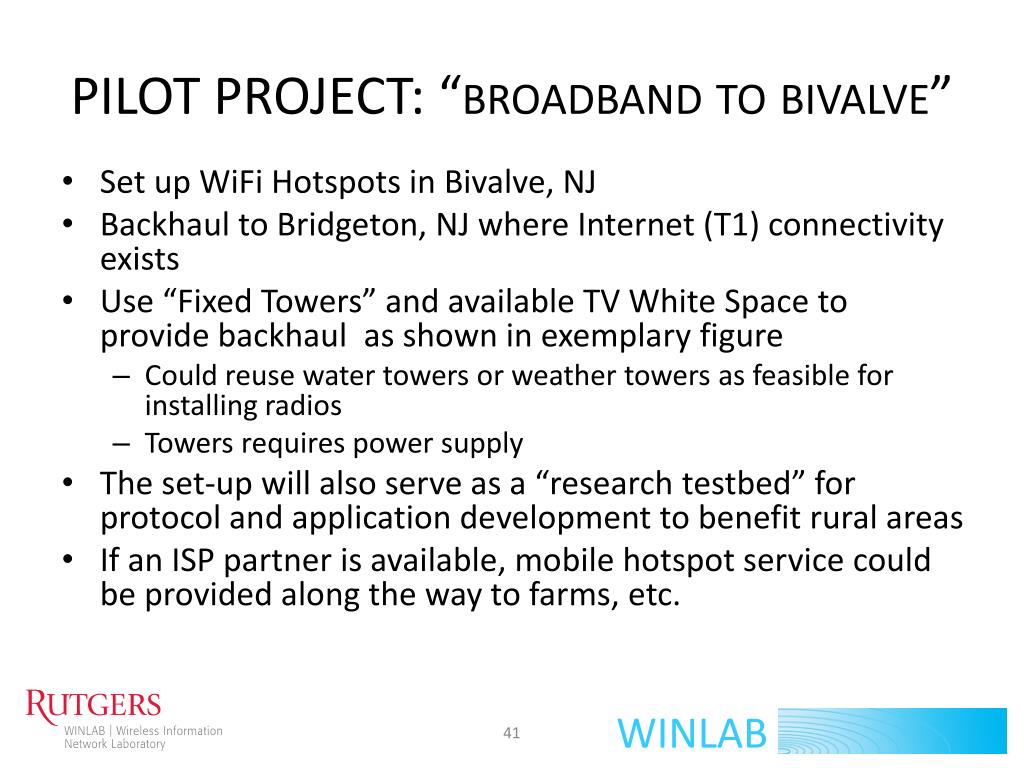 PILOT PROJECT: “BROADBAND TO BIVALVE”

• Set up WiFi Hotspots in Bivalve, NJ
• Backhaul to Bridgeton, NJ where Internet (T1) connectivity exists
• Use “Fixed Towers” and available TV White Space to provide backhaul as shown in exemplary figure
  – Could reuse water towers or weather towers as feasible for installing radios
  – Towers requires power supply
• The set-up will also serve as a “research testbed” for protocol and application development to benefit rural areas
• If an ISP partner is available, mobile hotspot service could be provided along the way to farms, etc.

RUTGERS
WINLAB | Wireless Information Network Laboratory

41

WINLAB